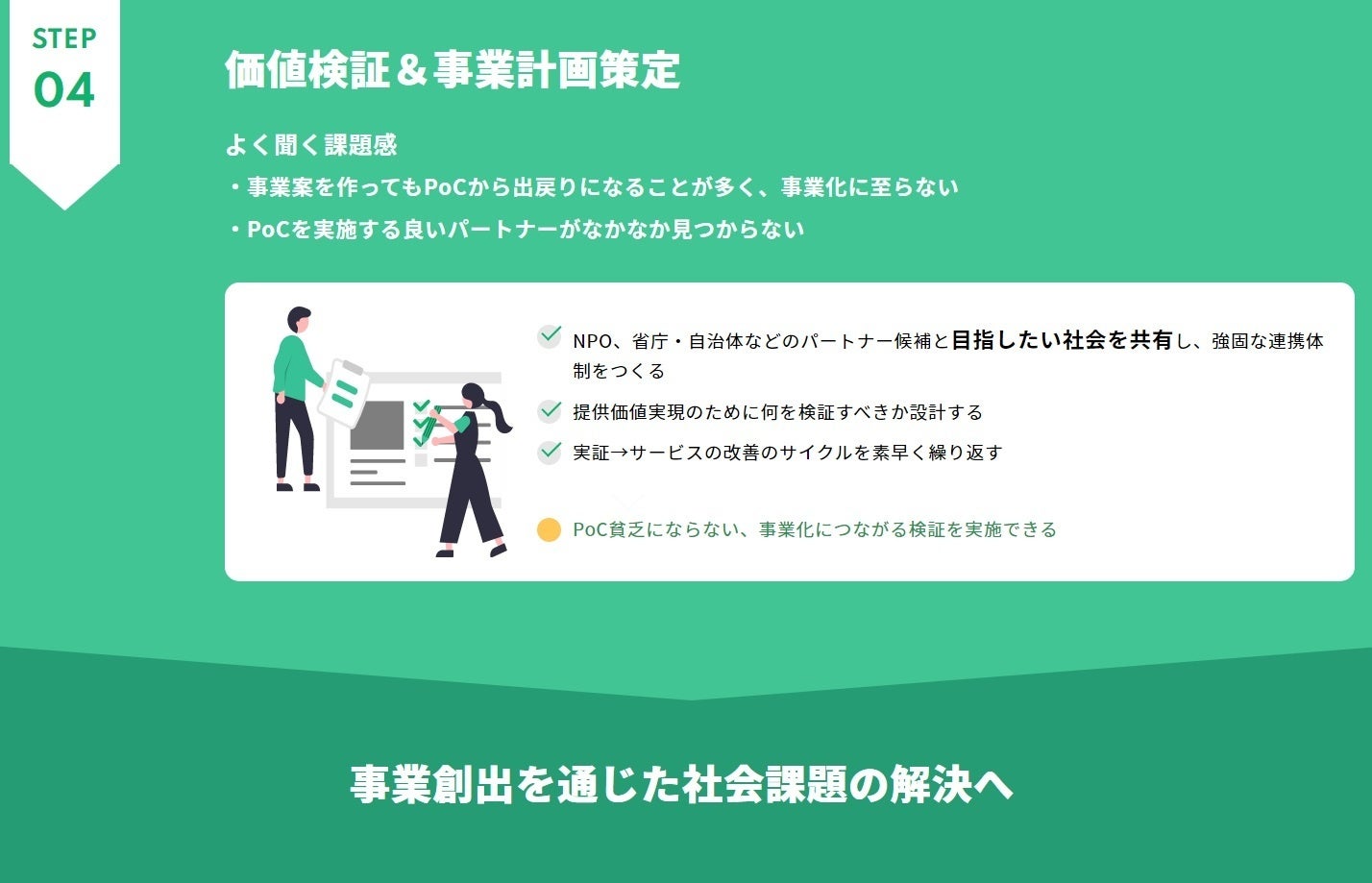 STEP
04

価値検証＆事業計画策定

よく聞く課題感
・事業案を作ってもPoCから出戻りになることが多く、事業化に至らない
・PoCを実施する良いパートナーがなかなか見つからない

NPO、省庁・自治体などのパートナー候補と目指したい社会を共有し、強固な連携体制をつくる
提供価値実現のために何を検証すべきか設計する
実証→サービスの改善のサイクルを素早く繰り返す

PoC貧乏にならない、事業化につながる検証を実施できる

事業創出を通じた社会課題の解決へ